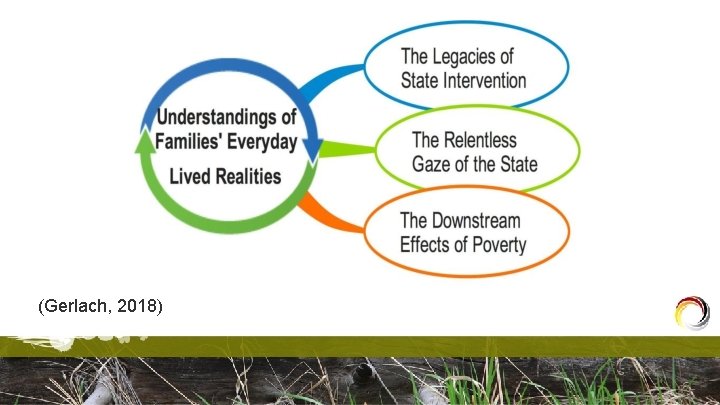 Understandings of Families' Everyday Lived Realities

The Legacies of State Intervention

The Relentless Gaze of the State

The Downstream Effects of Poverty

(Gerlach, 2018)